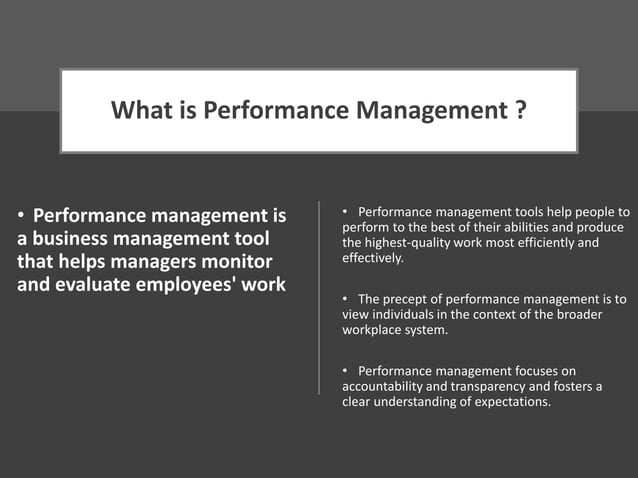 What is Performance Management ?

• Performance management is a business management tool that helps managers monitor and evaluate employees' work

• Performance management tools help people to perform to the best of their abilities and produce the highest-quality work most efficiently and effectively.

• The precept of performance management is to view individuals in the context of the broader workplace system.

• Performance management focuses on accountability and transparency and fosters a clear understanding of expectations.